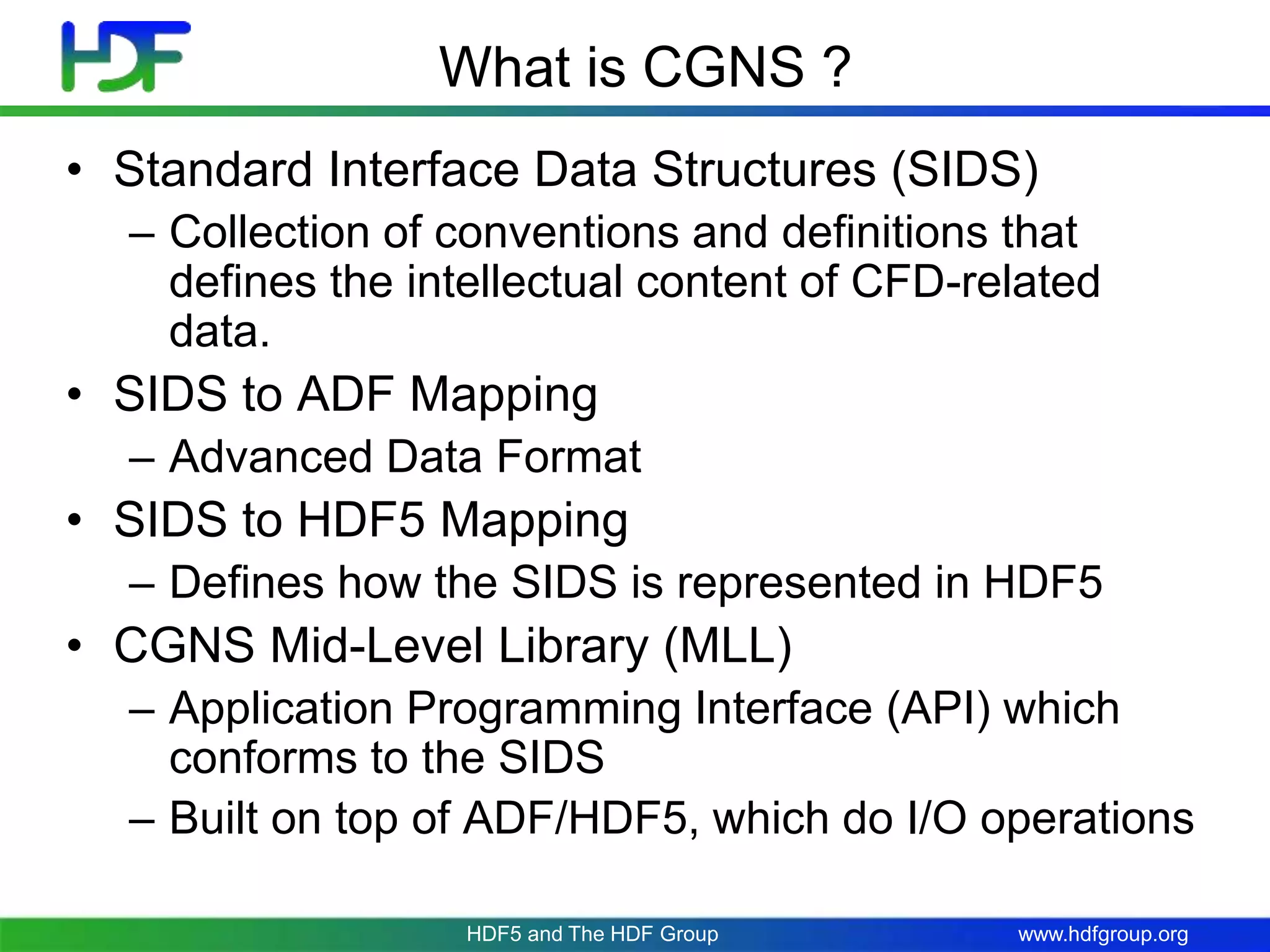 HDF

What is CGNS ?

• Standard Interface Data Structures (SIDS)
– Collection of conventions and definitions that defines the intellectual content of CFD-related data.
• SIDS to ADF Mapping
– Advanced Data Format
• SIDS to HDF5 Mapping
– Defines how the SIDS is represented in HDF5
• CGNS Mid-Level Library (MLL)
– Application Programming Interface (API) which conforms to the SIDS
– Built on top of ADF/HDF5, which do I/O operations

HDF5 and The HDF Group

www.hdfgroup.org